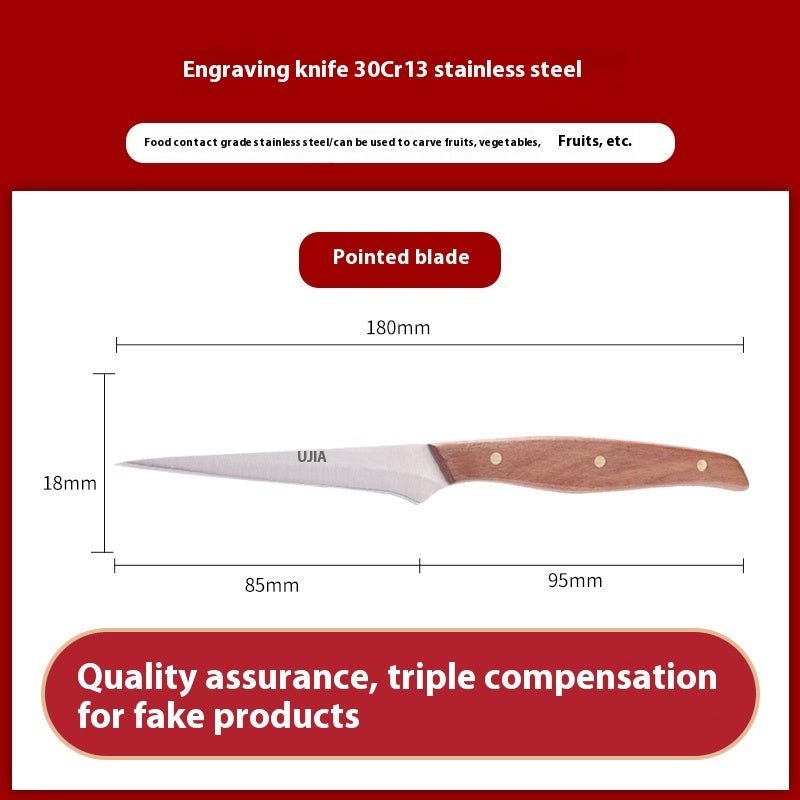 Engraving knife 30Cr13 stainless steel

Food contact grade stainless steel/can be used to carve fruits, vegetables, Fruits, etc.

Pointed blade

180mm

18mm

UJIA

85mm

95mm

Quality assurance, triple compensation for fake products